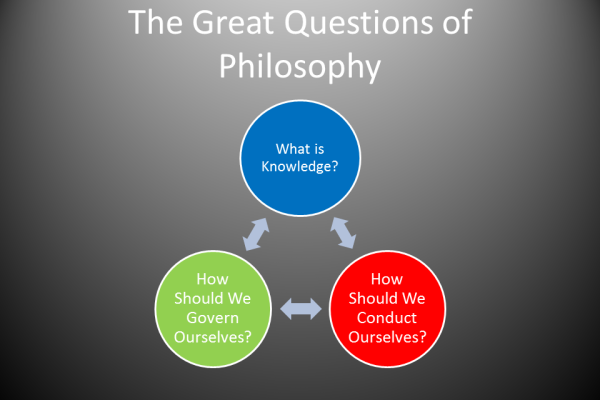 The Great Questions of Philosophy

What is Knowledge?

How Should We Govern Ourselves?

How Should We Conduct Ourselves?